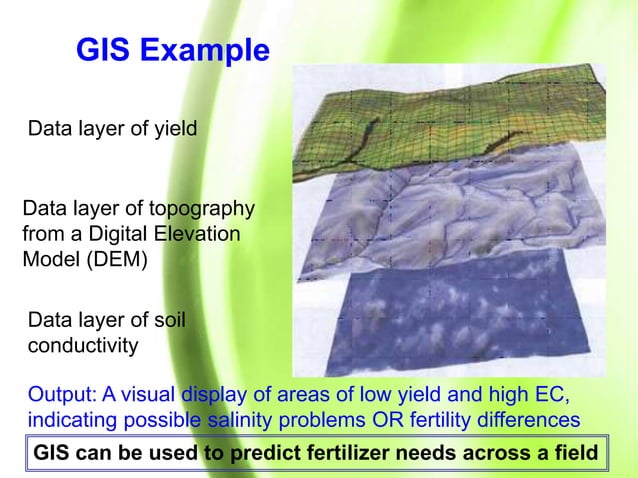 GIS Example

Data layer of yield

Data layer of topography from a Digital Elevation Model (DEM)

Data layer of soil conductivity

Output: A visual display of areas of low yield and high EC, indicating possible salinity problems OR fertility differences

GIS can be used to predict fertilizer needs across a field